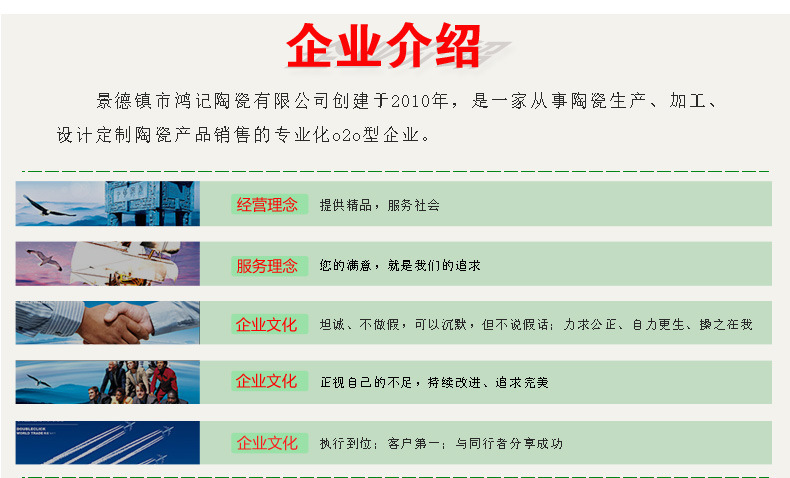 企业介绍

景德镇市鸿记陶瓷有限公司创建于2010年，是一家从事陶瓷生产、加工、设计定制陶瓷产品销售的专业化o2o型企业。

经营理念 提供精品，服务社会

服务理念 您的满意，就是我们的追求

企业文化 坦诚、不做假，可以沉默，但不说假话；力求公正、自力更生、操之在我

企业文化 正视自己的不足，持续改进、追求完美

DOUBLECLICK WORLD TRADE

企业文化 执行到位；客户第一；与同行者分享成功